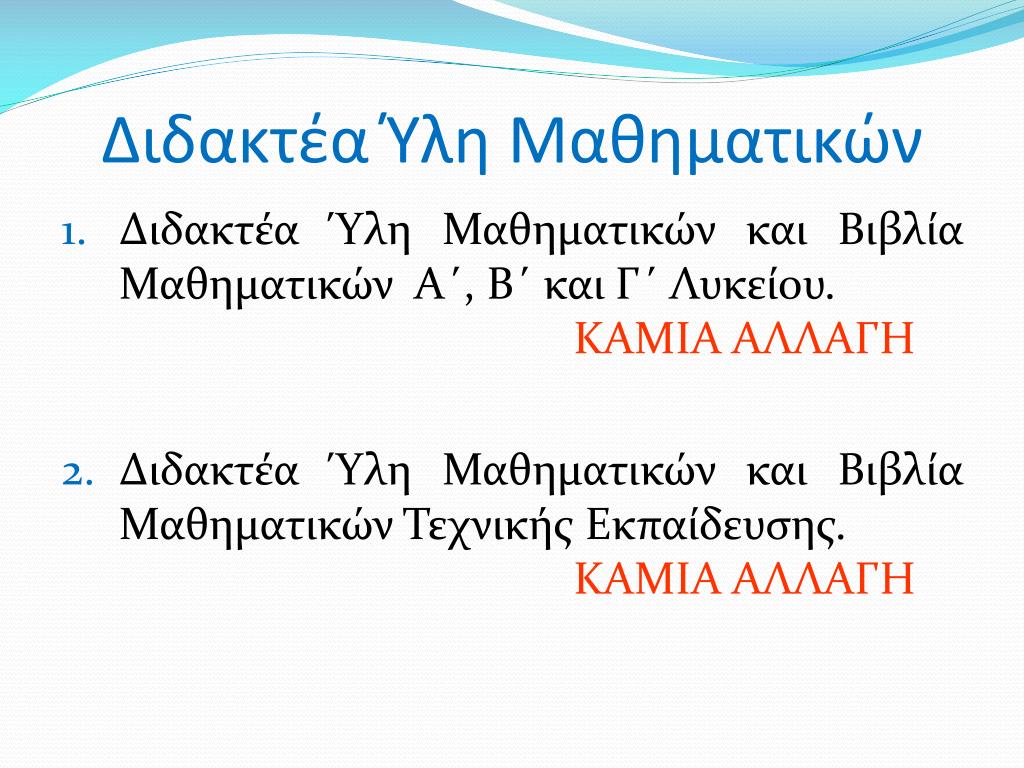 Διδακτέα Ύλη Μαθηματικών

1. Διδακτέα Ύλη Μαθηματικών και Βιβλία Μαθηματικών Α΄, Β΄ και Γ΄ Λυκείου.
ΚΑΜΙΑ ΑΛΛΑΓΗ

2. Διδακτέα Ύλη Μαθηματικών και Βιβλία Μαθηματικών Τεχνικής Εκπαίδευσης.
ΚΑΜΙΑ ΑΛΛΑΓΗ